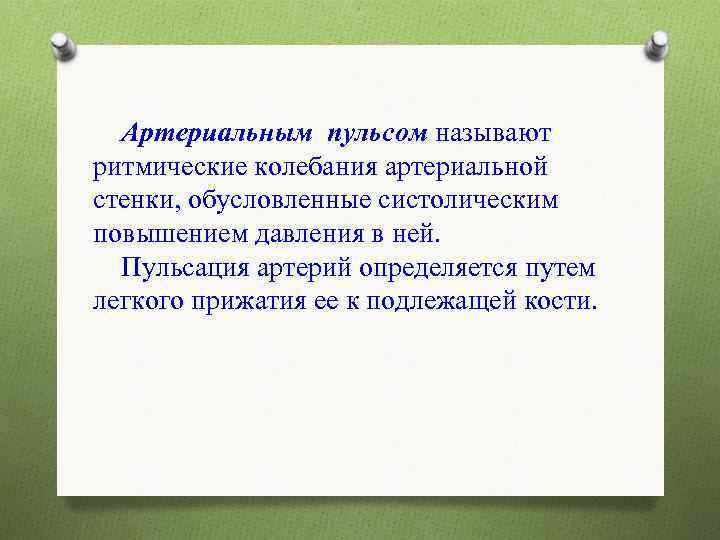 Артериальным пульсом называют ритмические колебания артериальной стенки, обусловленные систолическим повышением давления в ней.

Пульсация артерий определяется путем легкого прижатия ее к подлежащей кости.